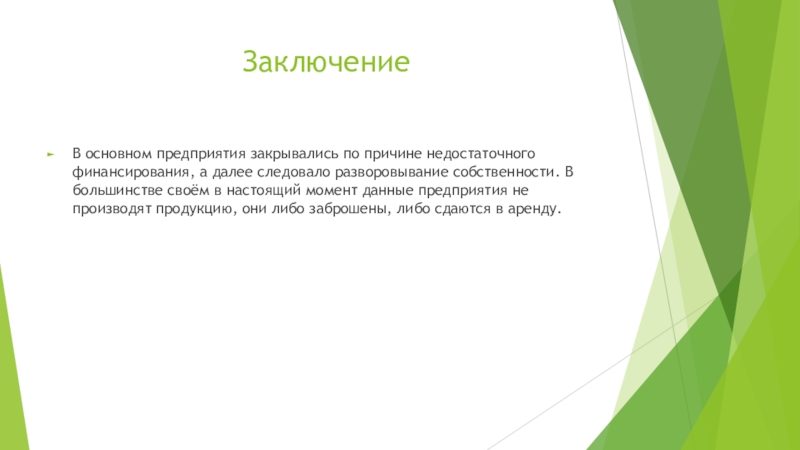 Заключение

В основном предприятия закрывались по причине недостаточного финансирования, а далее следовало разворовывание собственности. В большинстве своём в настоящий момент данные предприятия не производят продукцию, они либо заброшены, либо сдаются в аренду.